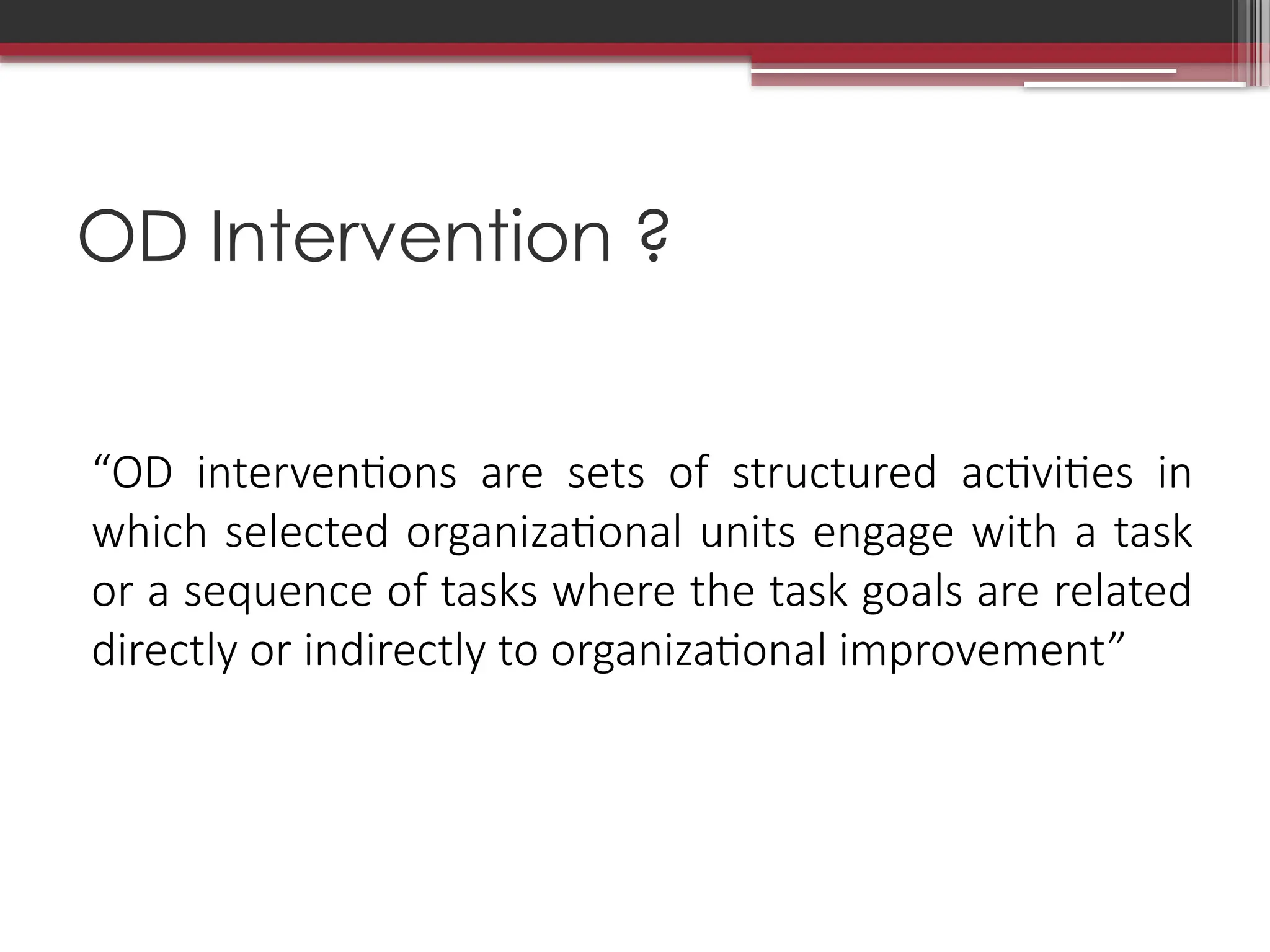 OD Intervention ?

“OD interventions are sets of structured activities in which selected organizational units engage with a task or a sequence of tasks where the task goals are related directly or indirectly to organizational improvement”